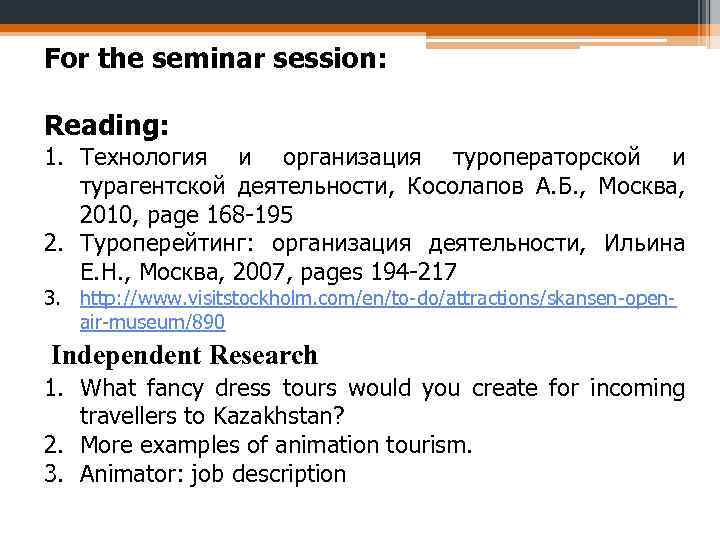 For the seminar session:

Reading:
1. Технология и организация туроператорской и турагентской деятельности, Косолапов А.Б., Москва, 2010, page 168-195
2. Туроперейтинг: организация деятельности, Ильина Е.Н., Москва, 2007, pages 194-217
3. http://www.visitstockholm.com/en/to-do/attractions/skansen-open-air-museum/890

Independent Research
1. What fancy dress tours would you create for incoming travellers to Kazakhstan?
2. More examples of animation tourism.
3. Animator: job description